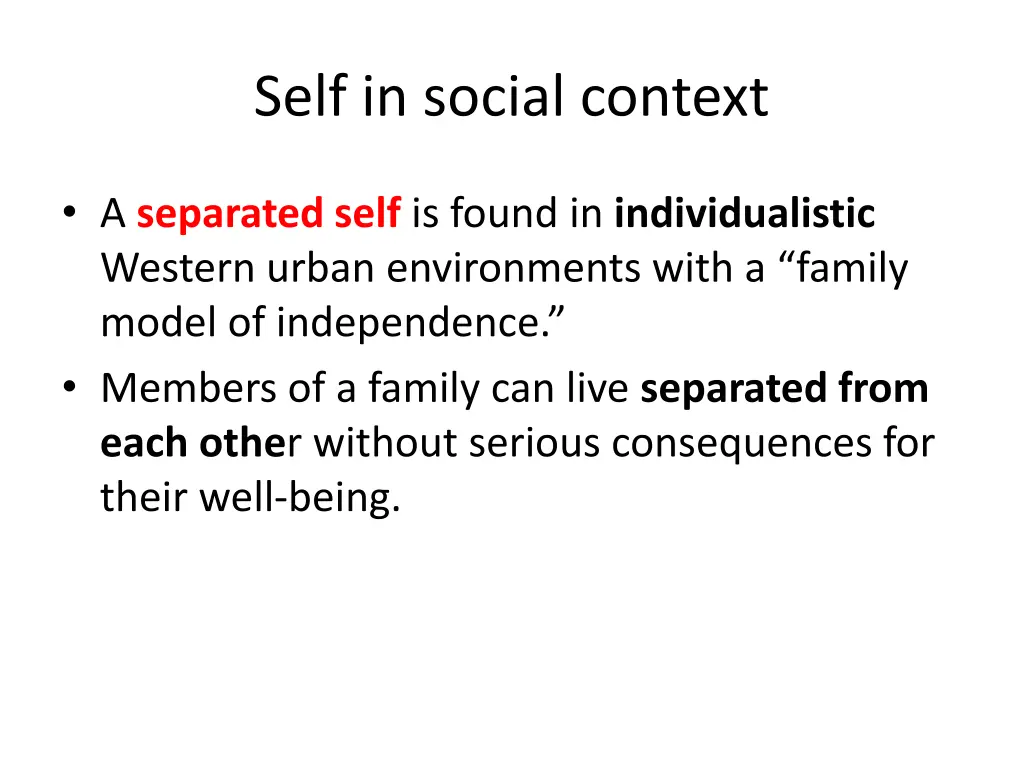 Self in social context

• A separated self is found in individualistic Western urban environments with a “family model of independence.”
• Members of a family can live separated from each other without serious consequences for their well-being.